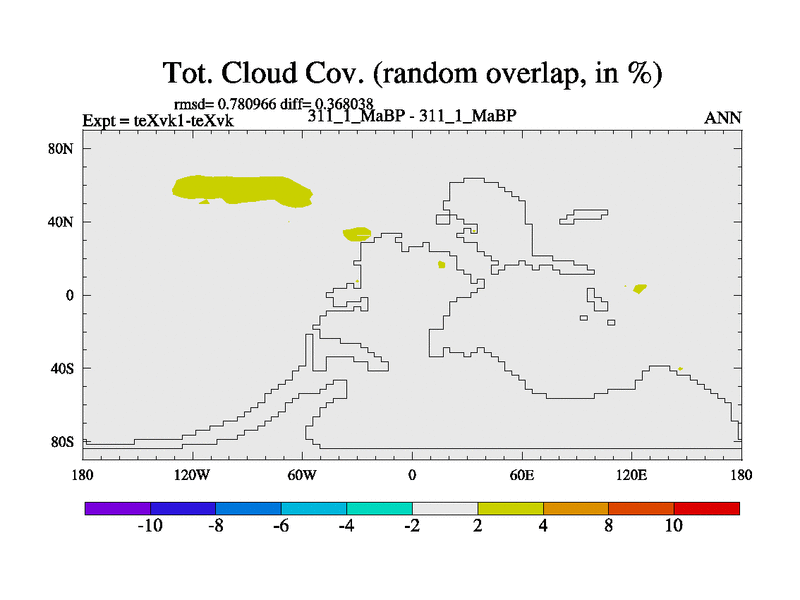 Tot. Cloud Cov. (random overlap, in %)

rmsd= 0.780966 diff= 0.368038

Expt = teXvk1-teXvk

311_1_MaBP - 311_1_MaBP

ANN

80N
40N
0
40S
80S

180
120W
60W
0
60E
120E
180

-10
-8
-6
-4
-2
2
4
8
10